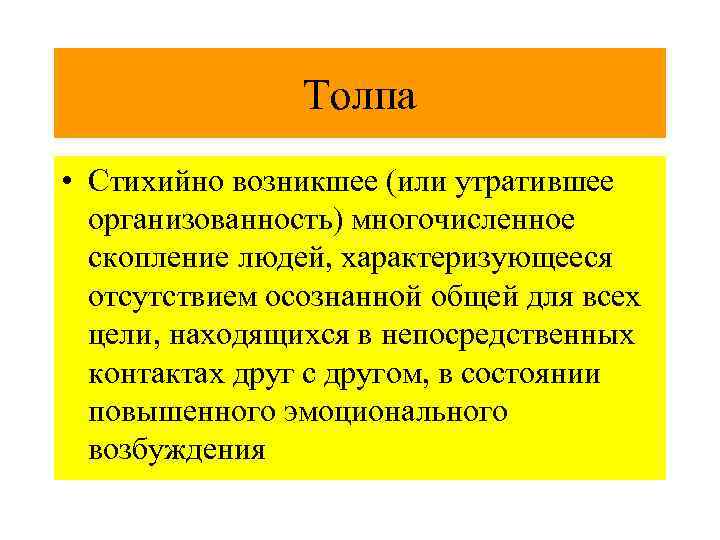 Толпа

• Стихийно возникшее (или утратившее организованность) многочисленное скопление людей, характеризующееся отсутствием осознанной общей для всех цели, находящихся в непосредственных контактах друг с другом, в состоянии повышенного эмоционального возбуждения